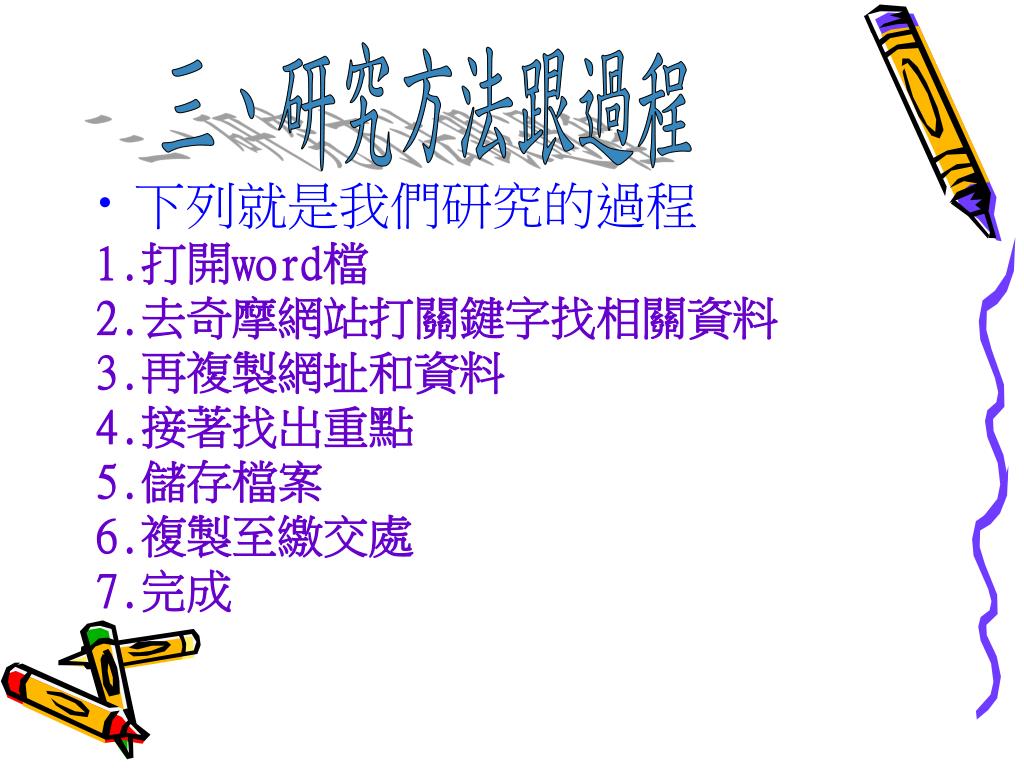 三、研究方法跟過程

• 下列就是我們研究的過程
1.打開word檔
2.去奇摩網站打關鍵字找相關資料
3.再複製網址和資料
4.接著找出重點
5.儲存檔案
6.複製至繳交處
7.完成